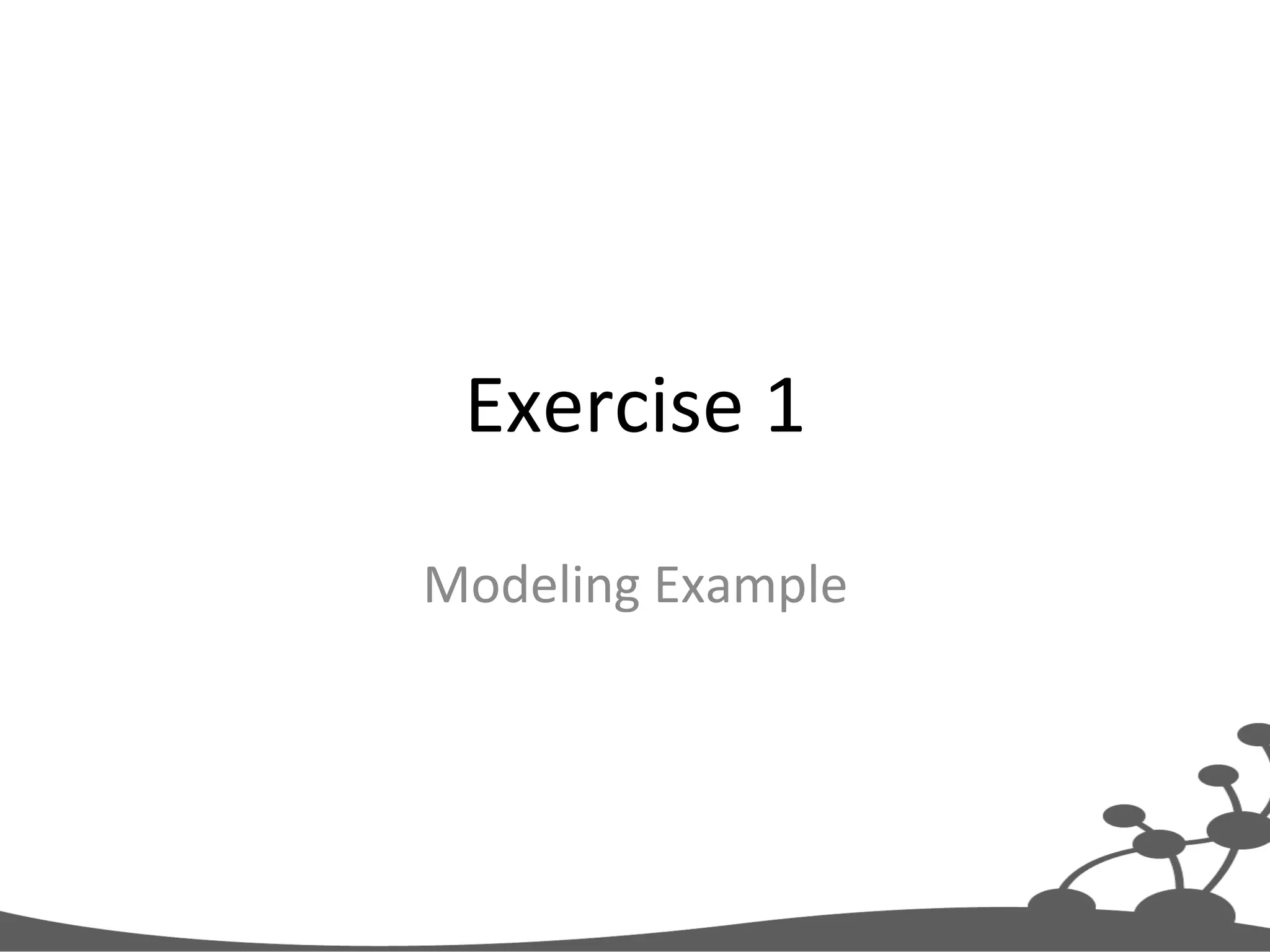 Exercise 1

Modeling Example